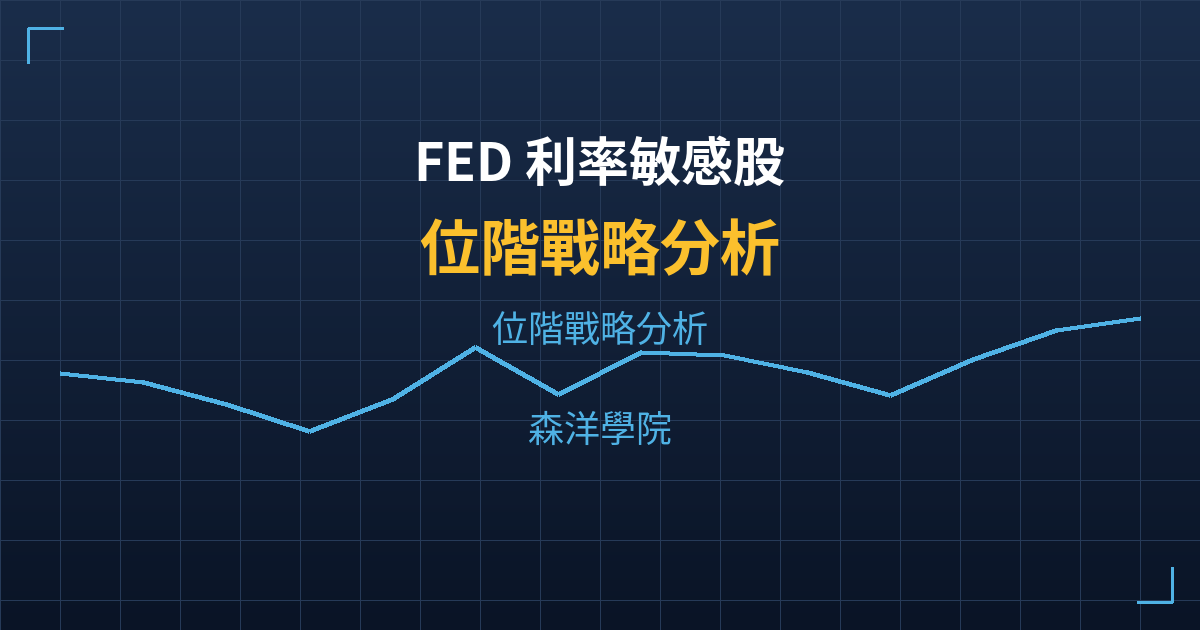 FED 利率敏感股

位階戰略分析

位階戰略分析

森洋學院